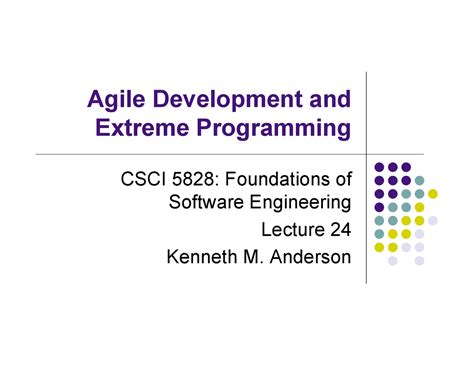 Agile Development and Extreme Programming

CSCI 5828: Foundations of Software Engineering
Lecture 24
Kenneth M. Anderson